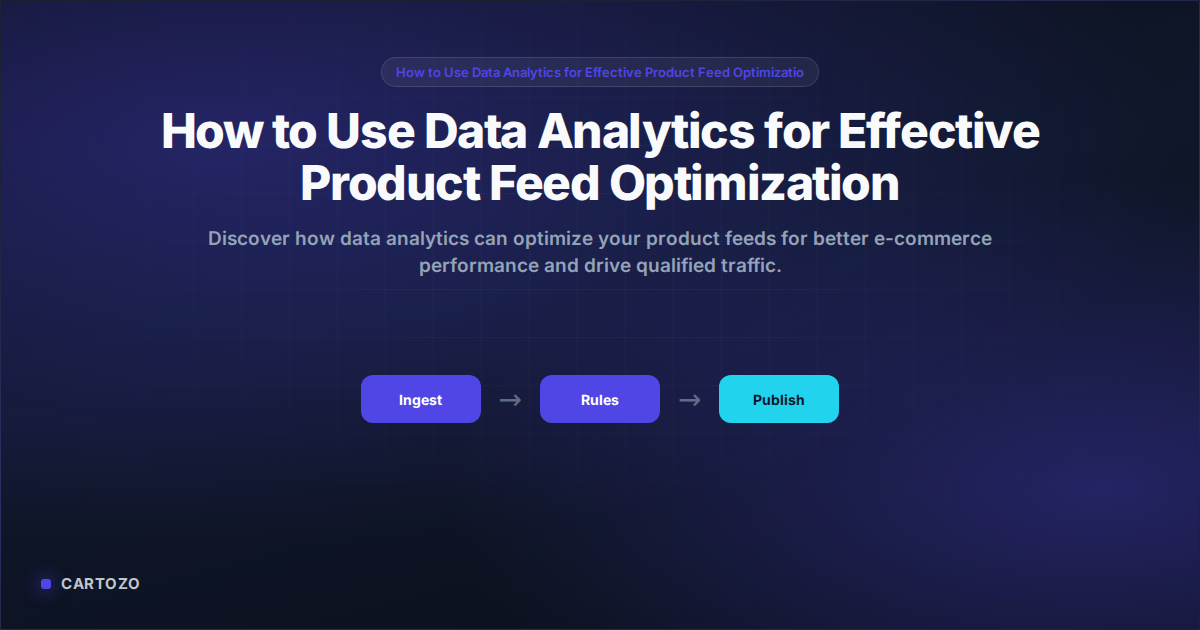 How to Use Data Analytics for Effective Product Feed Optimizatio

How to Use Data Analytics for Effective Product Feed Optimization

Discover how data analytics can optimize your product feeds for better e-commerce performance and drive qualified traffic.

Ingest → Rules → Publish

CARTOZO